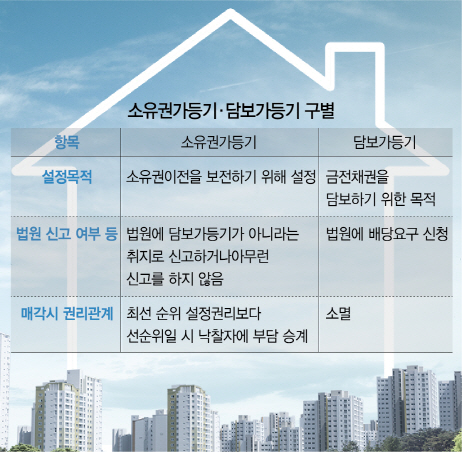 소유권가등기·담보가등기 구별

| 항목 | 소유권가등기 | 담보가등기 |
|---|---|---|
| 설정목적 | 소유권이전을 보전하기 위해 설정 | 금전채권을 담보하기 위한 목적 |
| 법원 신고 여부 등 | 법원에 담보가등기가 아니라는 취지로 신고하거나아무런 신고를 하지 않음 | 법원에 배당요구 신청 |
| 매각시 권리관계 | 최선 순위 설정권리보다 선순위일 시 낙찰자에 부담 승계 | 소멸 |